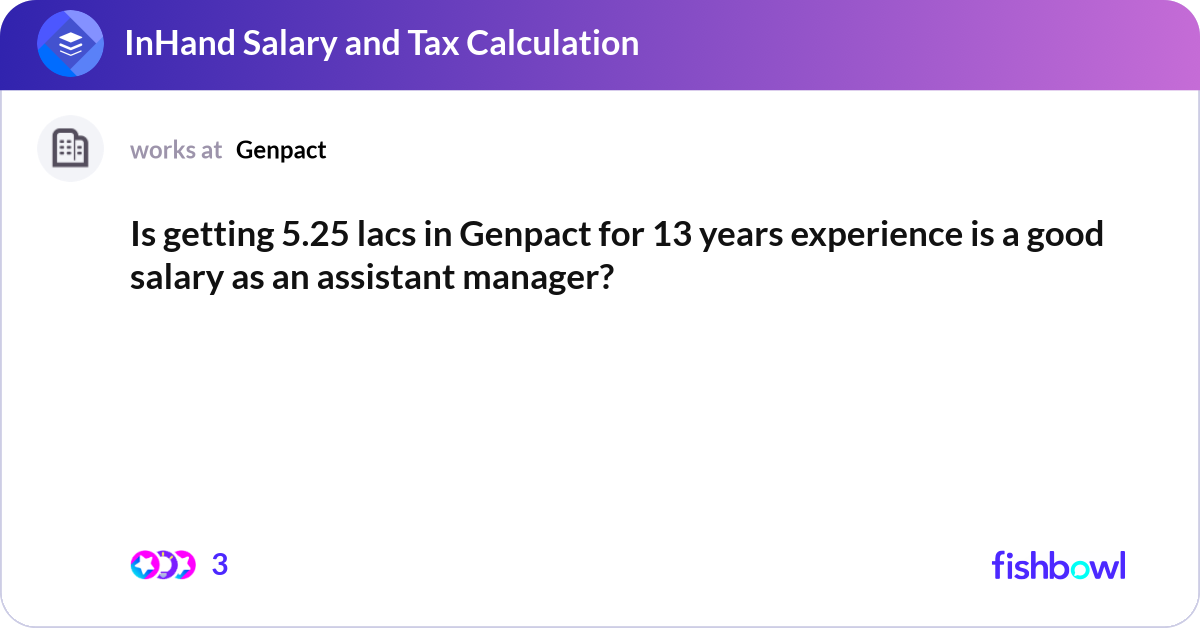 InHand Salary and Tax Calculation

works at Genpact

Is getting 5.25 lacs in Genpact for 13 years experience is a good salary as an assistant manager?

3

fishbowl